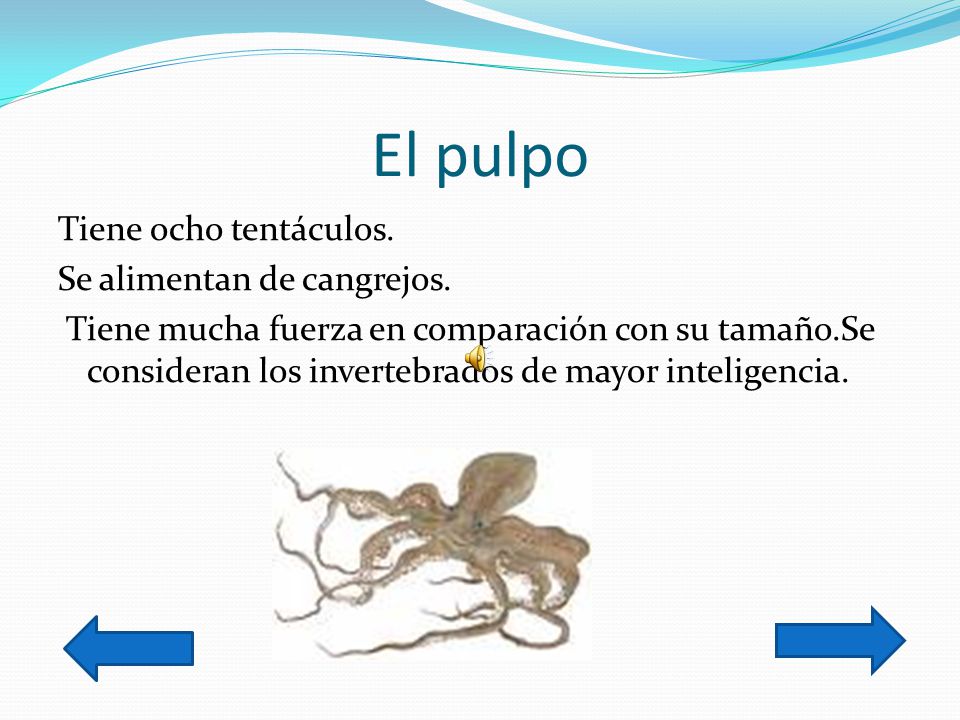 El pulpo

Tiene ocho tentáculos.

Se alimentan de cangrejos.

Tiene mucha fuerza en comparación con su tamaño.Se consideran los invertebrados de mayor inteligencia.